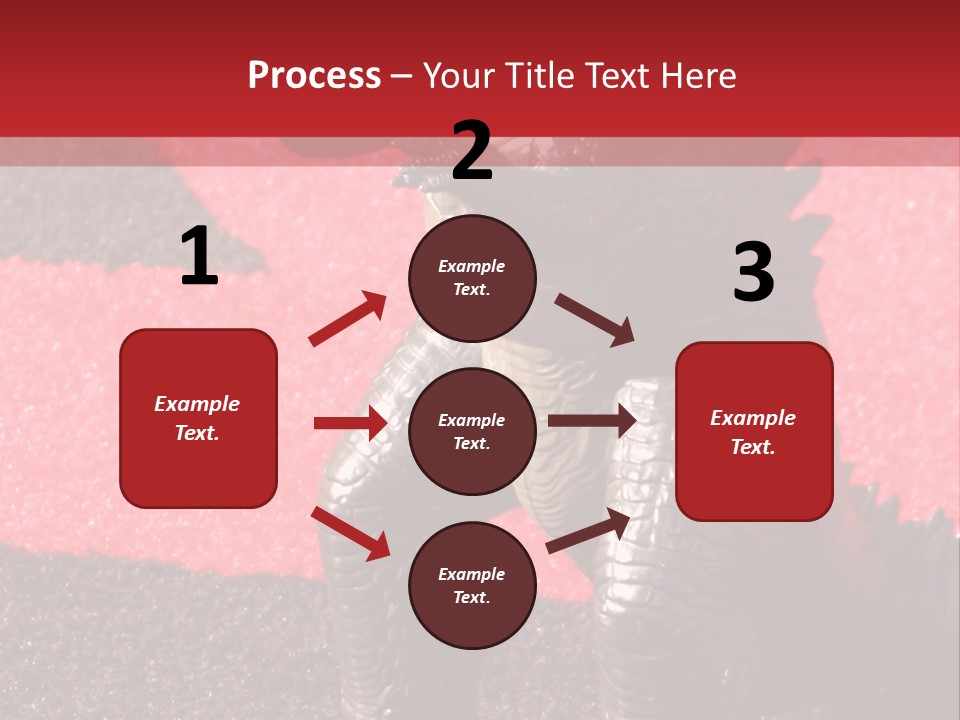 Process – Your Title Text Here

1

Example Text.

2

Example Text.

Example Text.

Example Text.

3

Example Text.